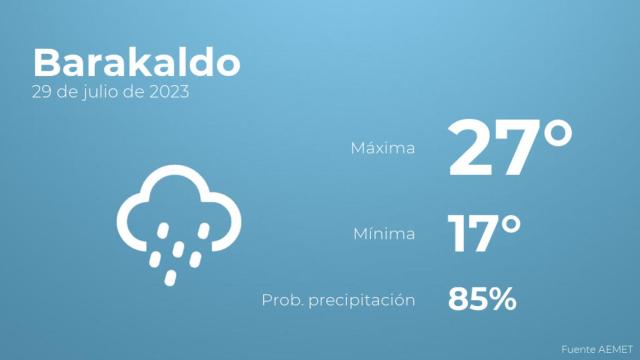 Barakaldo
29 de julio de 2023

Máxima 27°

Mínima 17°

Prob. precipitación 85%

Fuente AEMET